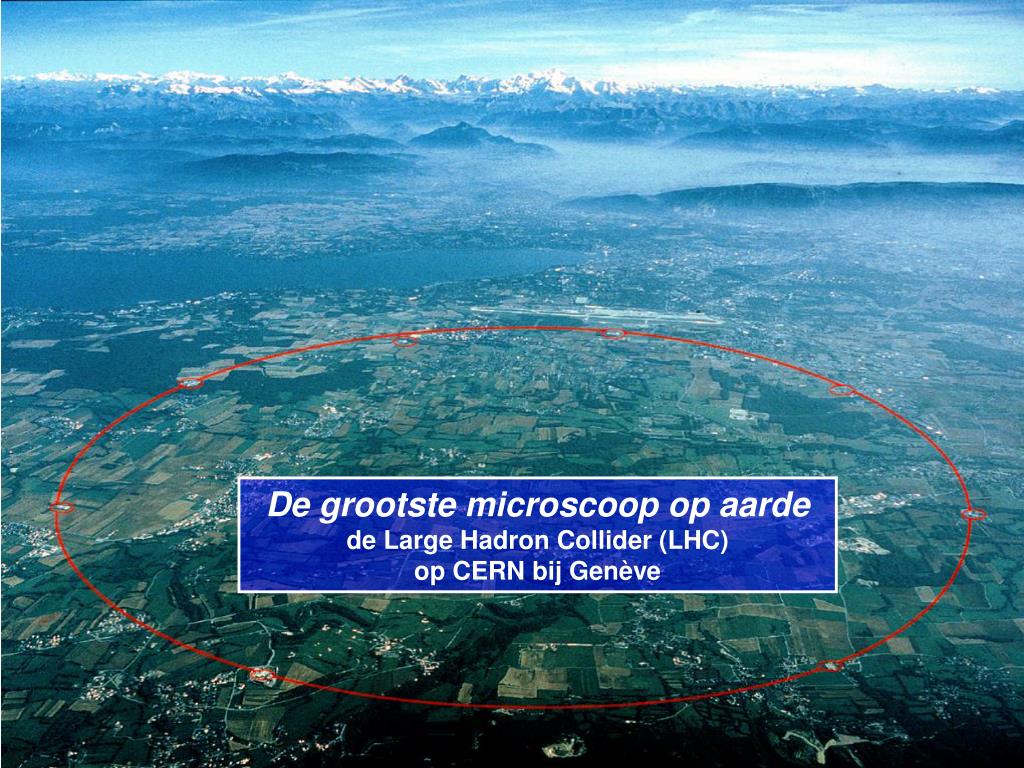 De grootste microscoop op aarde
de Large Hadron Collider (LHC)
op CERN bij Genève